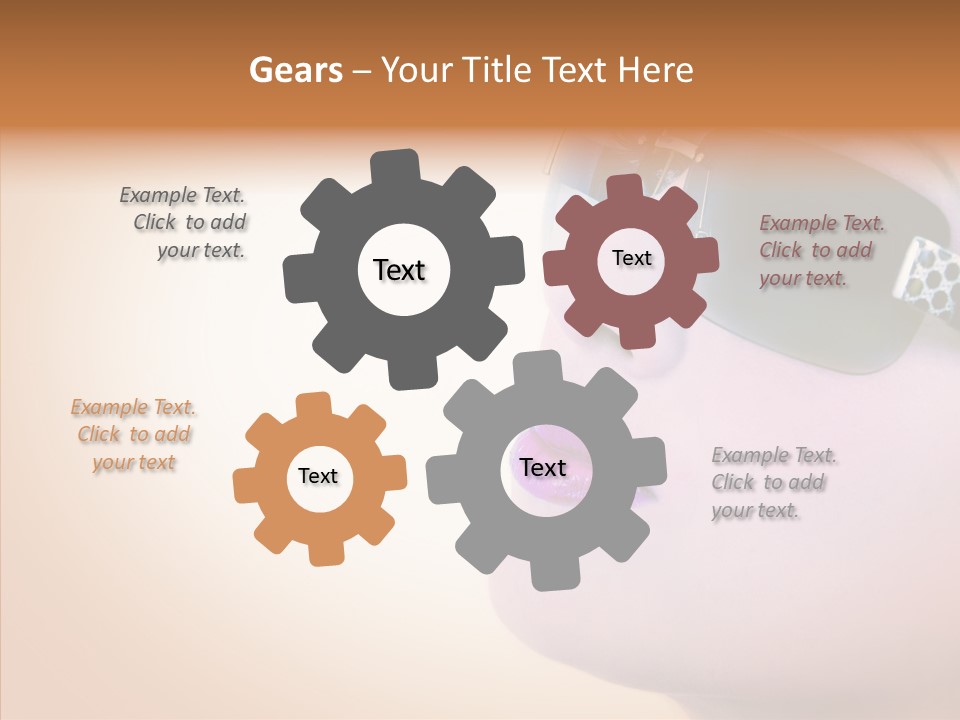 Gears – Your Title Text Here

Example Text. Click to add your text.

Text

Text

Example Text. Click to add your text.

Example Text. Click to add your text

Text

Text

Example Text. Click to add your text.